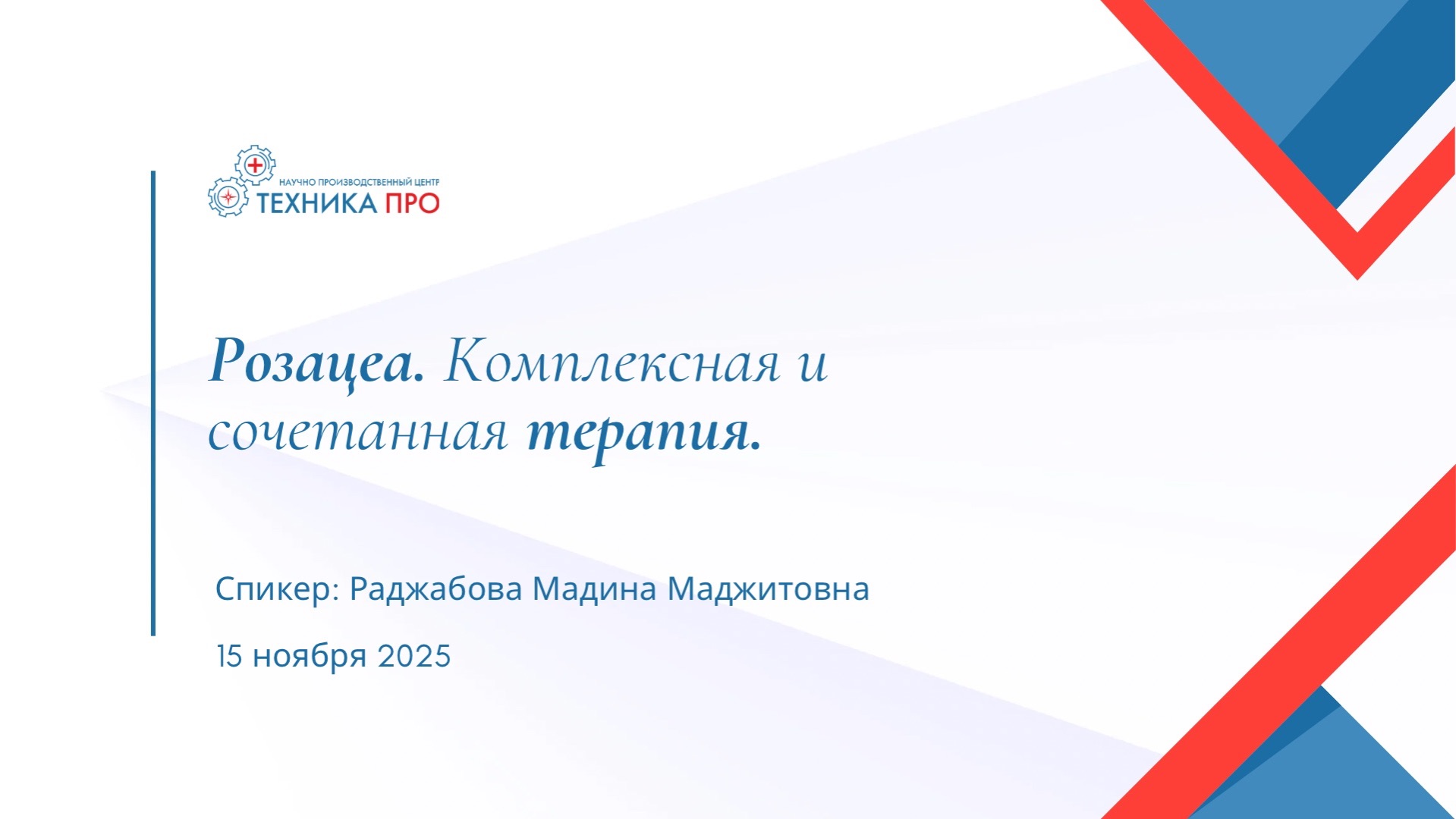 НАУЧНО ПРОИЗВОДСТВЕННЫЙ ЦЕНТР
ТЕХНИКА ПРО

Розацеа. Комплексная и сочетанная терапия.

Спикер: Раджабова Мадина Маджитовна

15 ноября 2025